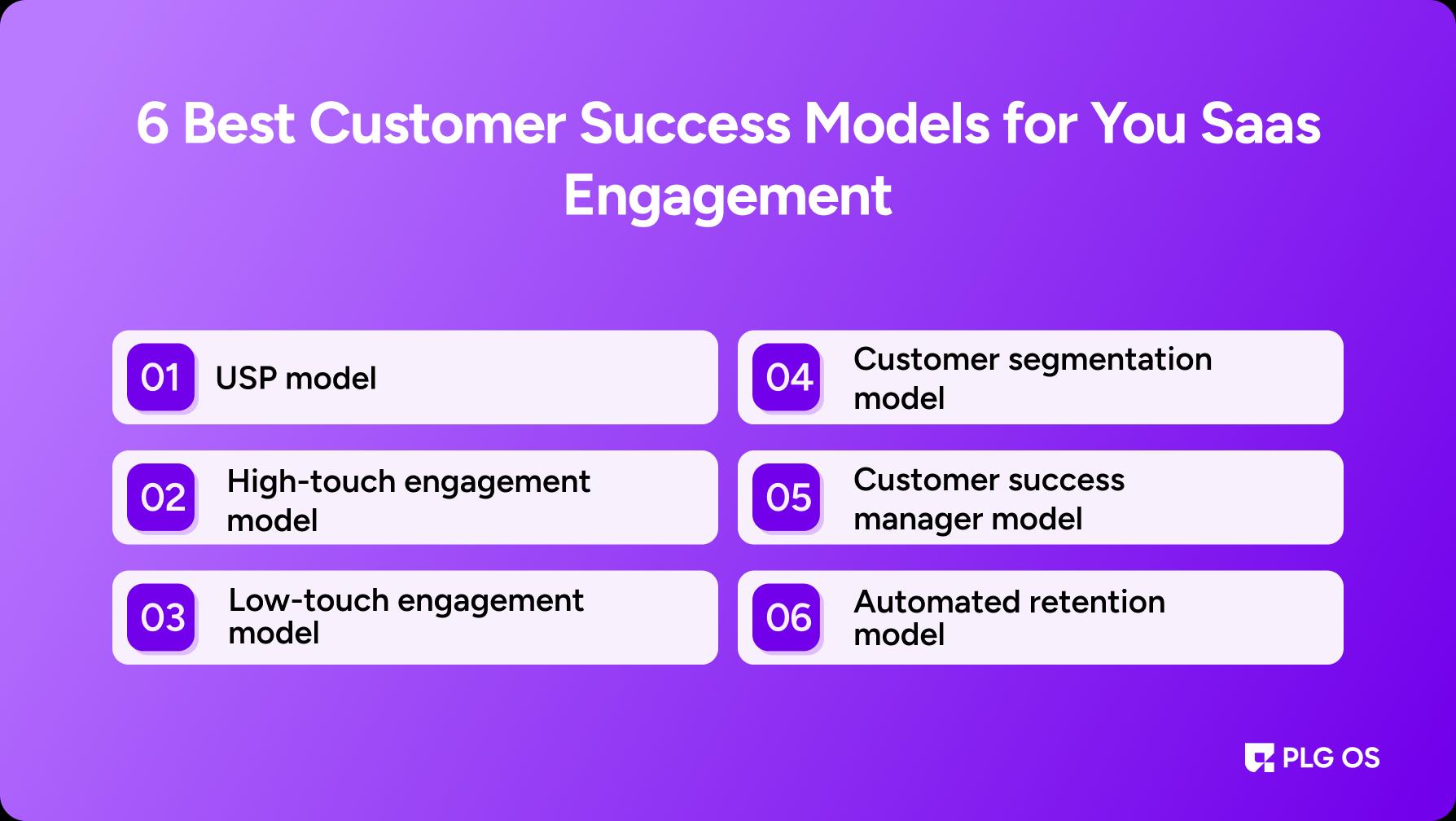 6 Best Customer Success Models for You Saas Engagement

01 USP model

02 High-touch engagement model

03 Low-touch engagement model

04 Customer segmentation model

05 Customer success manager model

06 Automated retention model

PLG OS